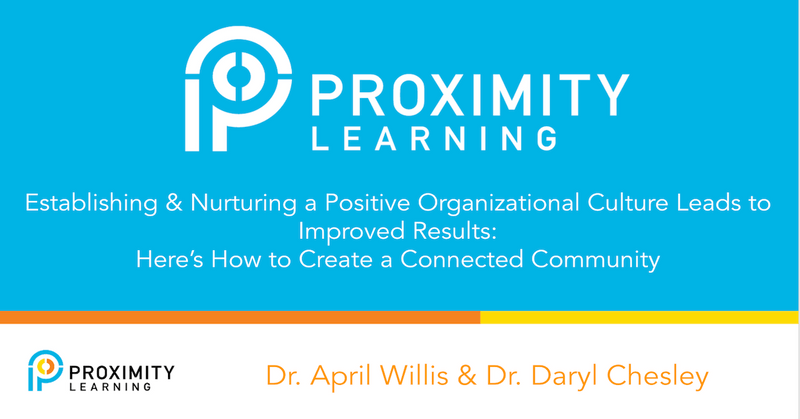 PROXIMITY
LEARNING

Establishing & Nurturing a Positive Organizational Culture Leads to Improved Results:
Here's How to Create a Connected Community

PROXIMITY
LEARNING

Dr. April Willis & Dr. Daryl Chesley